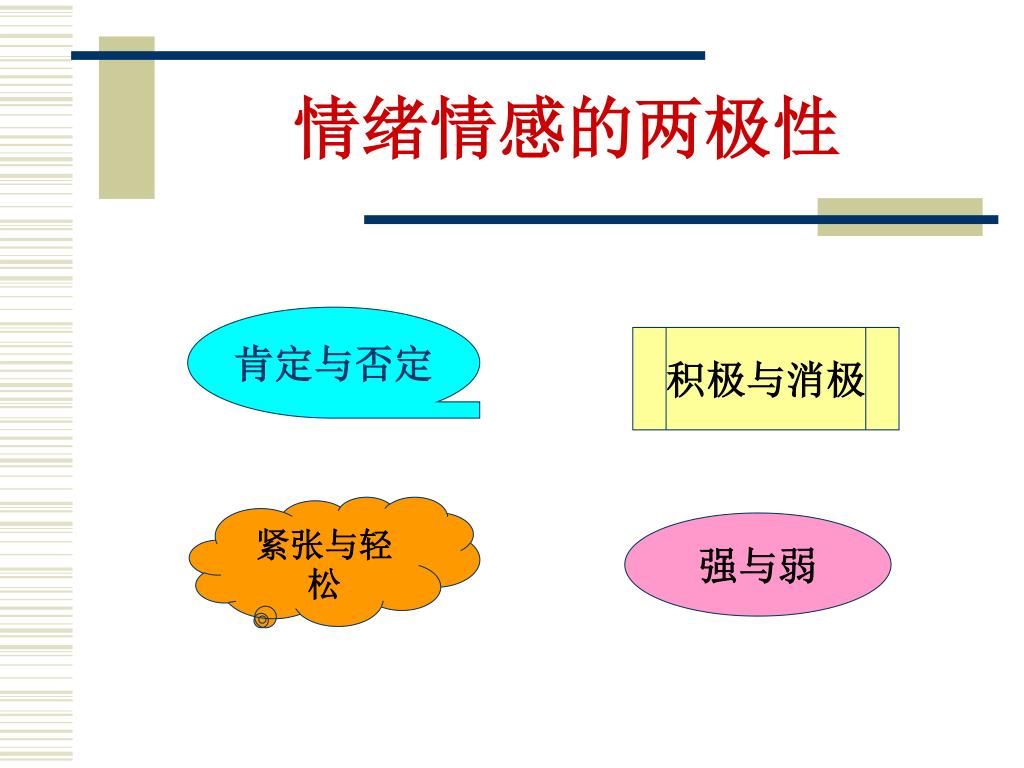 情绪情感的两极性

肯定与否定

积极与消极

紧张与轻松

强与弱